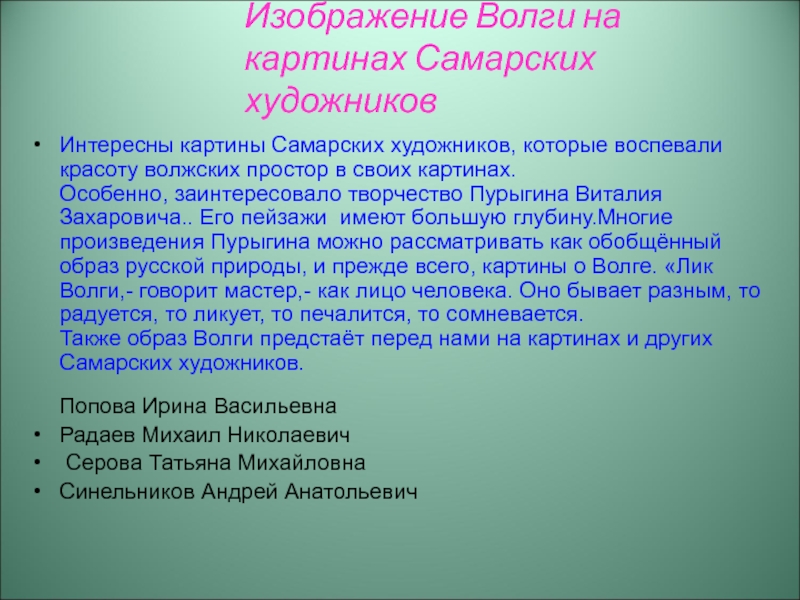 Изображение Волги на картинах Самарских художников

• Интересны картины Самарских художников, которые воспевали красоту волжских простор в своих картинах.
Особенно, заинтересовало творчество Пурыгина Виталия Захаровича.. Его пейзажи имеют большую глубину.Многие произведения Пурыгина можно рассматривать как обобщённый образ русской природы, и прежде всего, картины о Волге. «Лик Волги,- говорит мастер,- как лицо человека. Оно бывает разным, то радуется, то ликует, то печалится, то сомневается.
Также образ Волги предстаёт перед нами на картинах и других Самарских художников.

Попова Ирина Васильевна
• Радаев Михаил Николаевич
• Серова Татьяна Михайловна
• Синельников Андрей Анатольевич